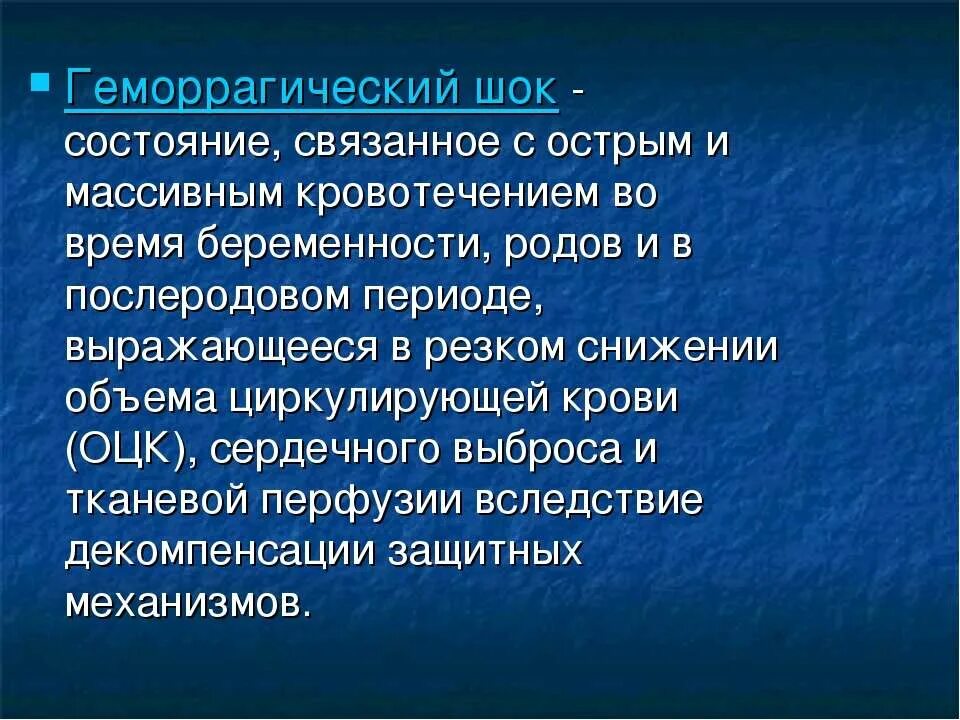 Геморрагический шок - состояние, связанное с острым и массивным кровотечением во время беременности, родов и в послеродовом периоде, выражающееся в резком снижении объема циркулирующей крови (ОЦК), сердечного выброса и тканевой перфузии вследствие декомпенсации защитных механизмов.